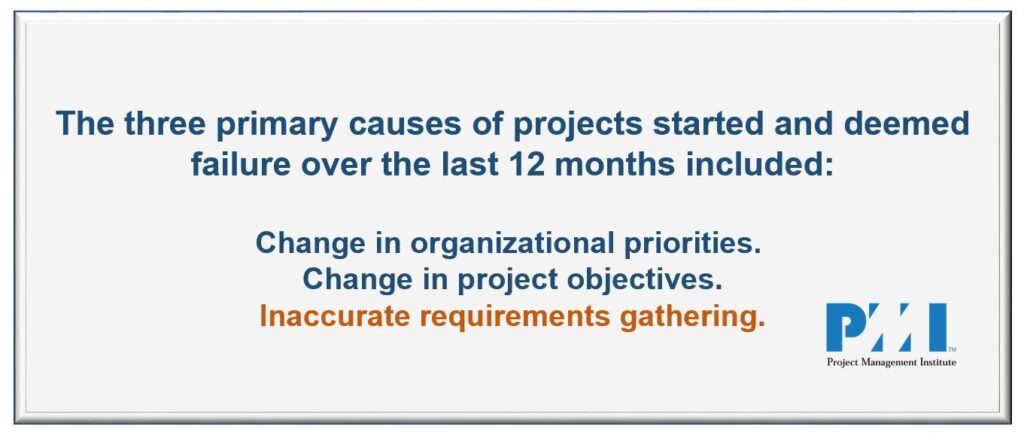 The three primary causes of projects started and deemed failure over the last 12 months included:

Change in organizational priorities.
Change in project objectives.
Inaccurate requirements gathering.

PMI™
Project Management Institute